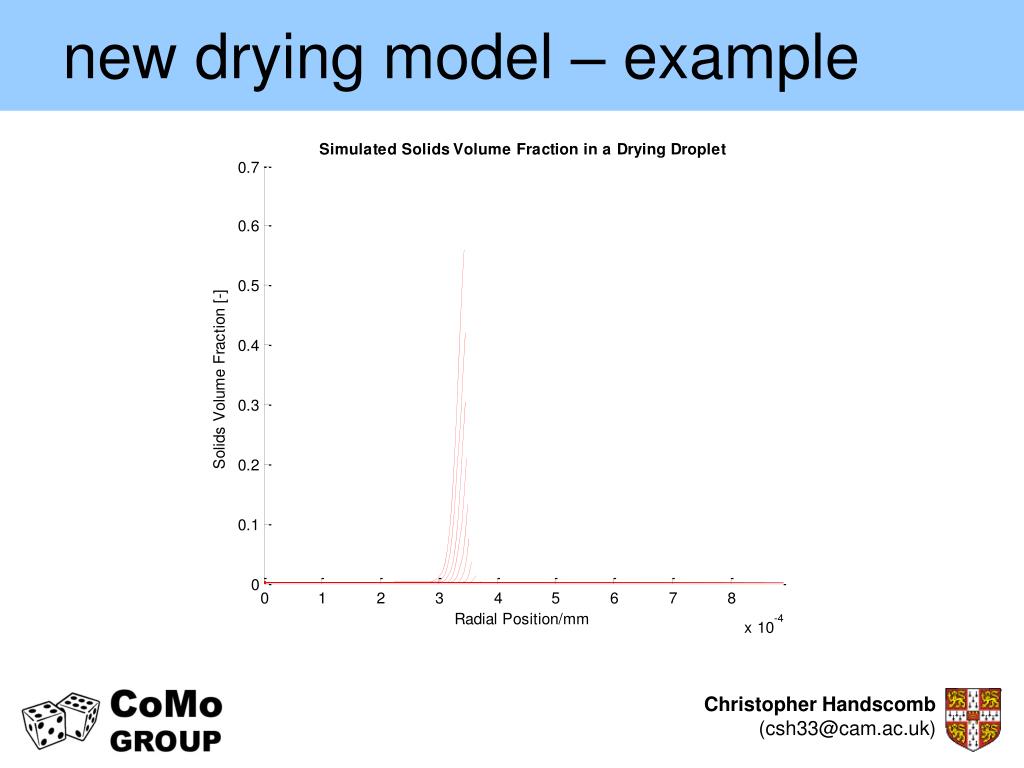 new drying model – example

Simulated Solids Volume Fraction in a Drying Droplet

Solids Volume Fraction [-]

0.7
0.6
0.5
0.4
0.3
0.2
0.1
0

0 1 2 3 4 5 6 7 8

Radial Position/mm

x $10^{-4}$

CoMo
GROUP

Christopher Handscomb
(csh33@cam.ac.uk)